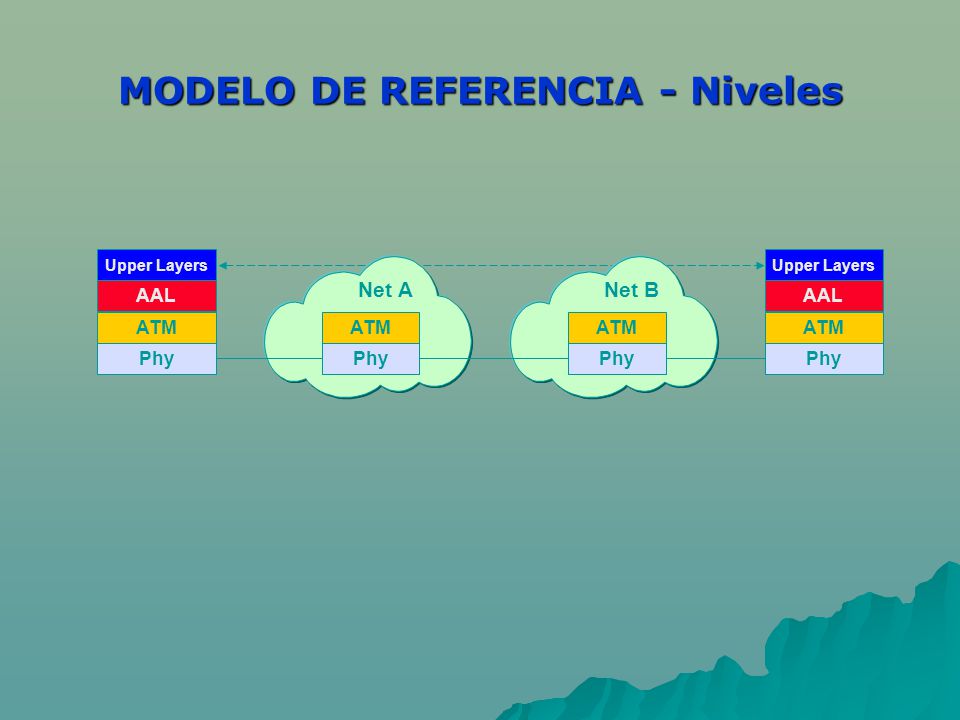 MODELO DE REFERENCIA - Niveles

Upper Layers
AAL
ATM
Phy

Net A
ATM
Phy

Net B
ATM
Phy

Upper Layers
AAL
ATM
Phy